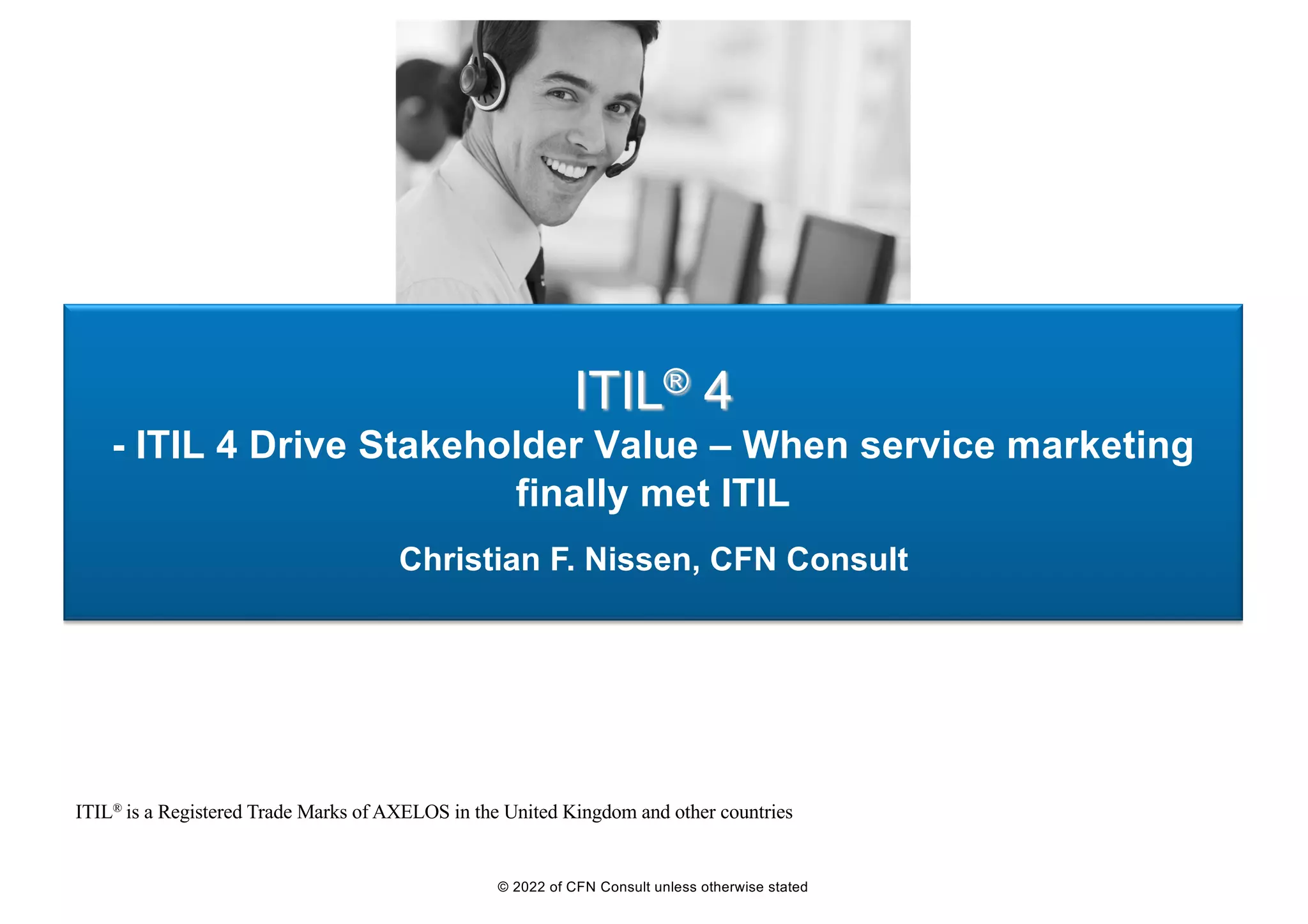 ITIL® 4

- ITIL 4 Drive Stakeholder Value – When service marketing finally met ITIL

Christian F. Nissen, CFN Consult

ITIL® is a Registered Trade Marks of AXELOS in the United Kingdom and other countries

© 2022 of CFN Consult unless otherwise stated